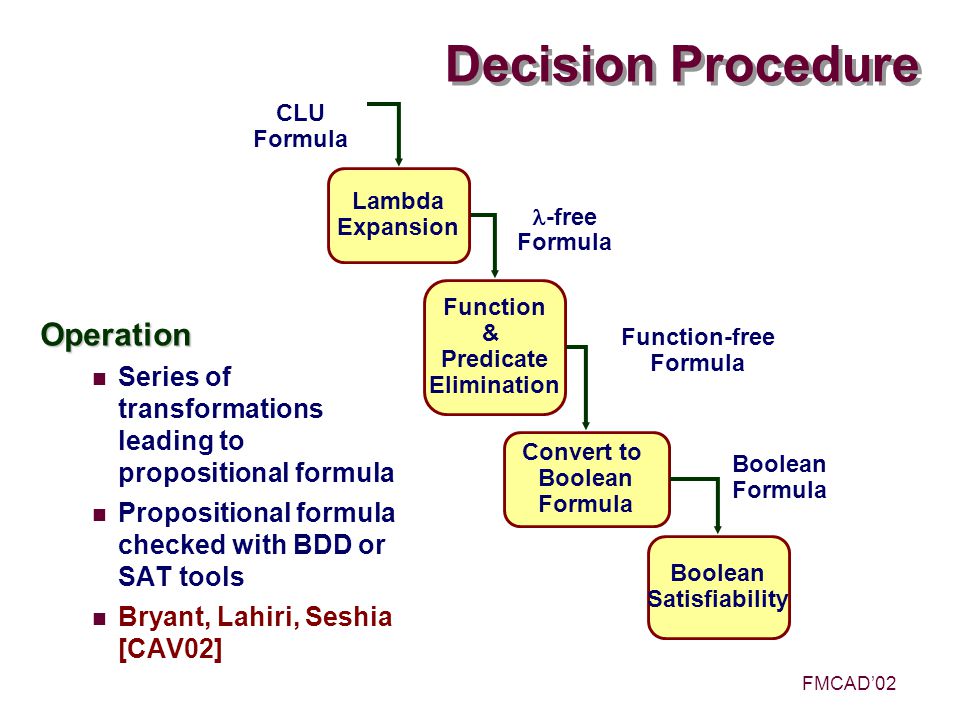 Decision Procedure

CLU Formula

Lambda Expansion

$\lambda$-free Formula

Function & Predicate Elimination

Function-free Formula

Convert to Boolean Formula

Boolean Formula

Boolean Satisfiability

Operation

- Series of transformations leading to propositional formula
- Propositional formula checked with BDD or SAT tools
- Bryant, Lahiri, Seshia [CAV02]

FMCAD'02